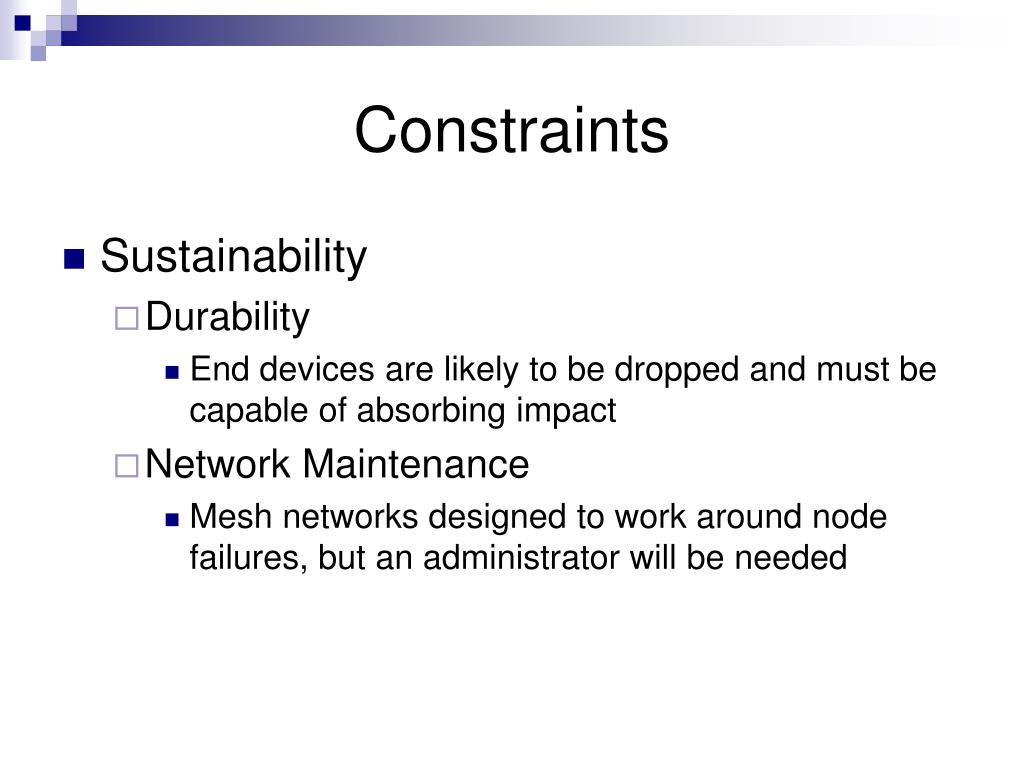 Constraints

Sustainability

Durability

End devices are likely to be dropped and must be capable of absorbing impact

Network Maintenance

Mesh networks designed to work around node failures, but an administrator will be needed